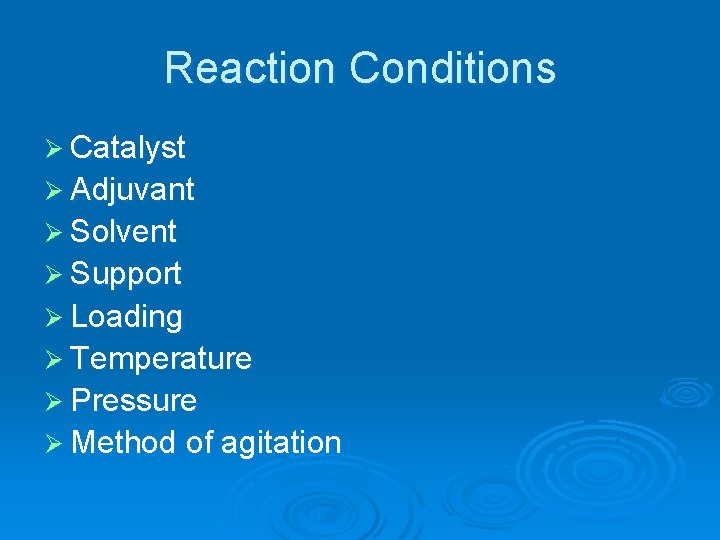 Reaction Conditions

➢ Catalyst
➢ Adjuvant
➢ Solvent
➢ Support
➢ Loading
➢ Temperature
➢ Pressure
➢ Method of agitation